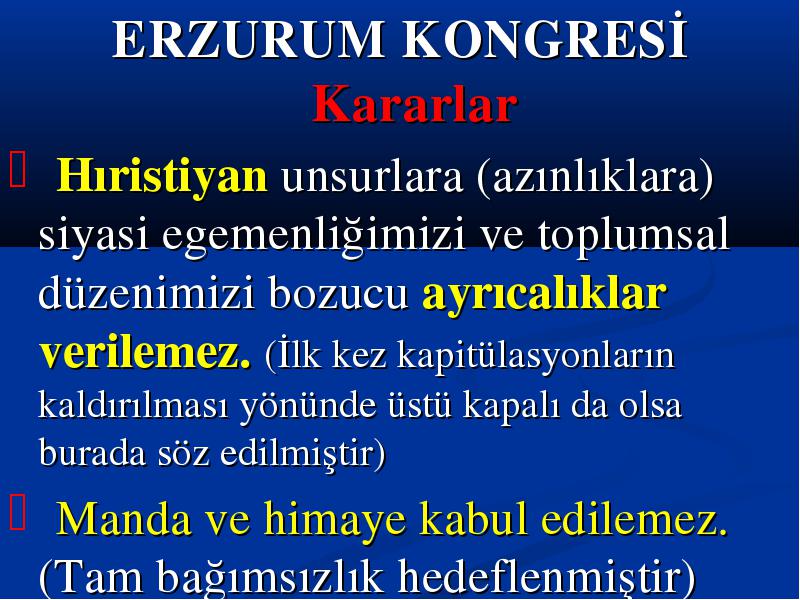 ERZURUM KONGRESİ
Kararlar

Hıristiyan unsurlara (azınlıklara) siyasi egemenliğimizi ve toplumsal düzenimizi bozucu ayrıcalıklar verilemez. (İlk kez kapitülasyonların kaldırılması yönünde üstü kapalı da olsa burada söz edilmiştir)

Manda ve himaye kabul edilemez. (Tam bağımsızlık hedeflenmiştir)